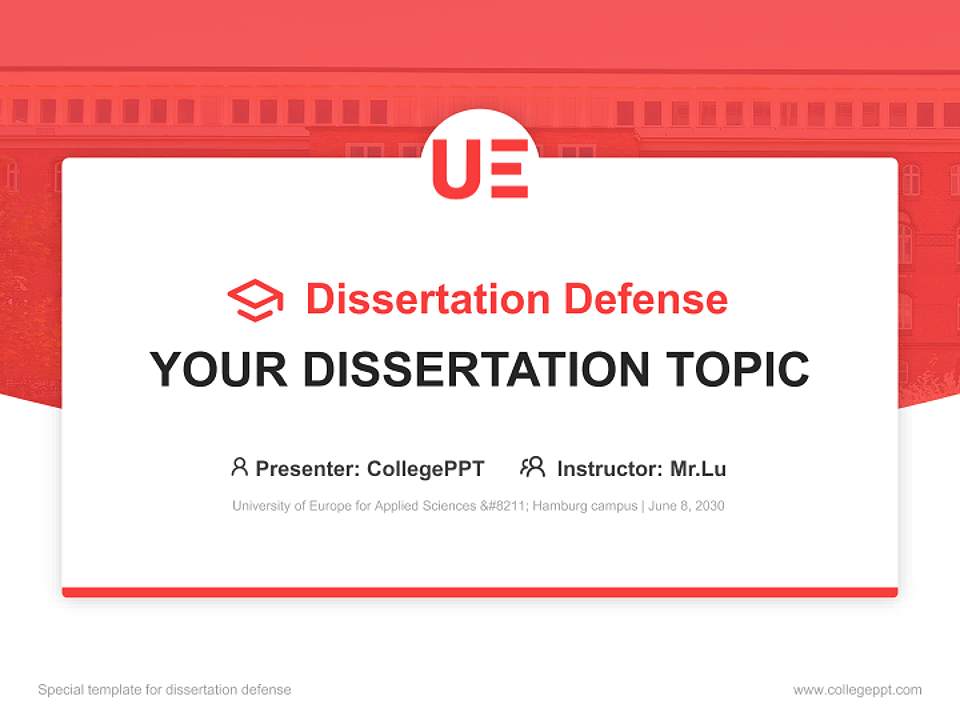 UE

Dissertation Defense

YOUR DISSERTATION TOPIC

Presenter: CollegePPT Instructor: Mr.Lu

University of Europe for Applied Sciences &#8211; Hamburg campus | June 8, 2030

Special template for dissertation defense

www.collegeppt.com